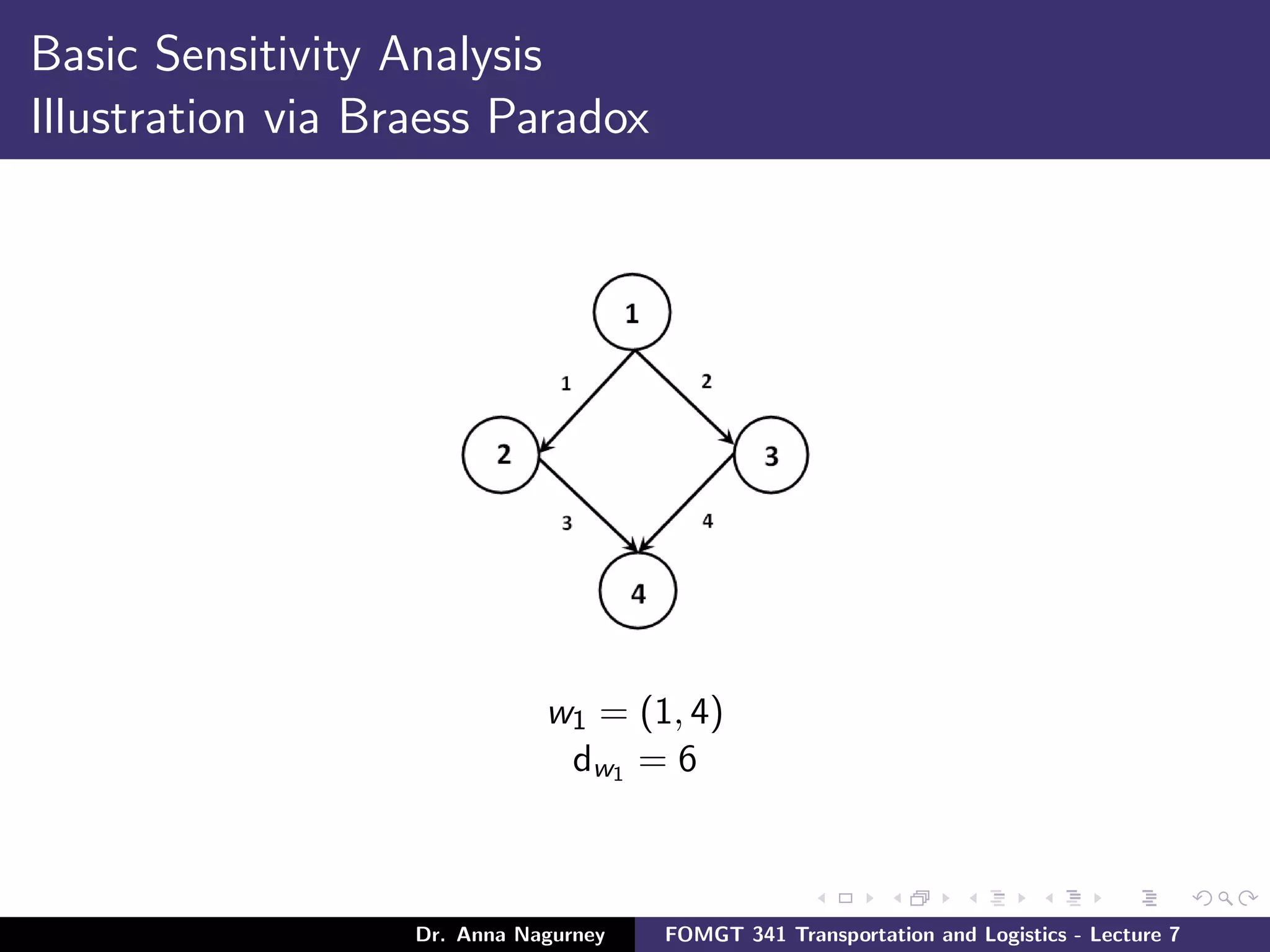 Basic Sensitivity Analysis
Illustration via Braess Paradox

1
1
2
2
3
3
4
4

$w_1 = (1, 4)$
$d_{w_1} = 6$

Dr. Anna Nagurney
FOMGT 341 Transportation and Logistics - Lecture 7